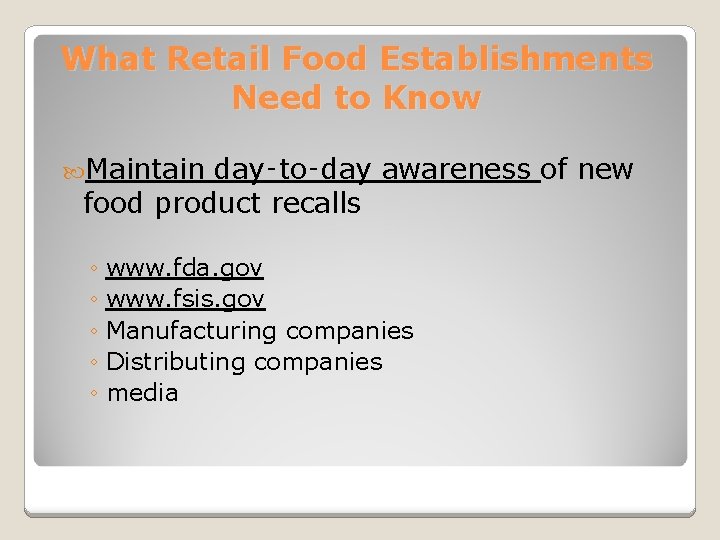 What Retail Food Establishments Need to Know

Maintain day-to-day awareness of new food product recalls

◦ www.fda.gov
◦ www.fsis.gov
◦ Manufacturing companies
◦ Distributing companies
◦ media